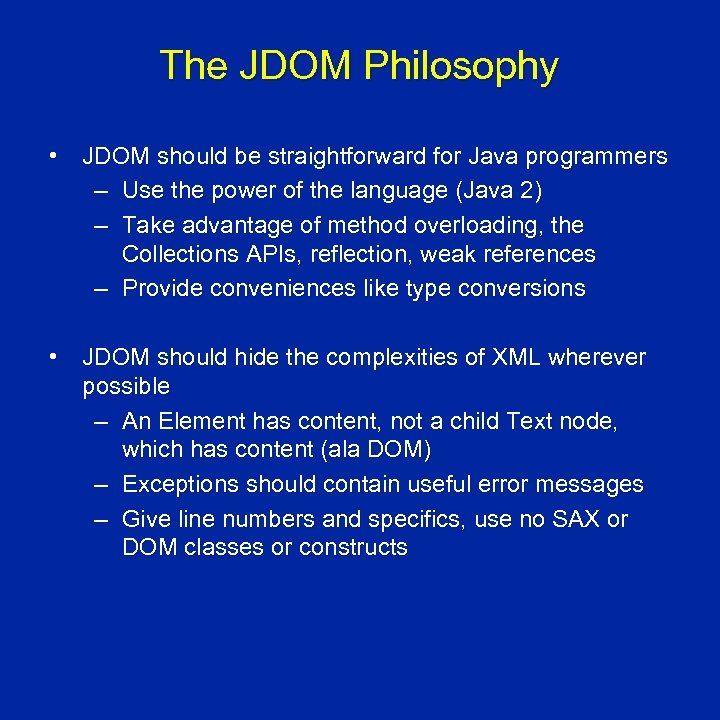 The JDOM Philosophy

• JDOM should be straightforward for Java programmers
– Use the power of the language (Java 2)
– Take advantage of method overloading, the Collections APIs, reflection, weak references
– Provide conveniences like type conversions

• JDOM should hide the complexities of XML wherever possible
– An Element has content, not a child Text node, which has content (ala DOM)
– Exceptions should contain useful error messages
– Give line numbers and specifics, use no SAX or DOM classes or constructs